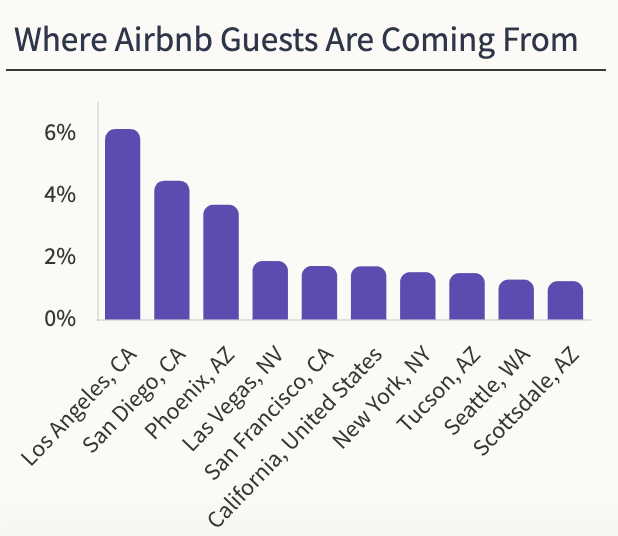 Where Airbnb Guests Are Coming From

6%
4%
2%
0%

Los Angeles, CA
San Diego, CA
Phoenix, AZ
Las Vegas, NV
San Francisco, CA
California, United States
New York, NY
Tucson, AZ
Seattle, WA
Scottsdale, AZ